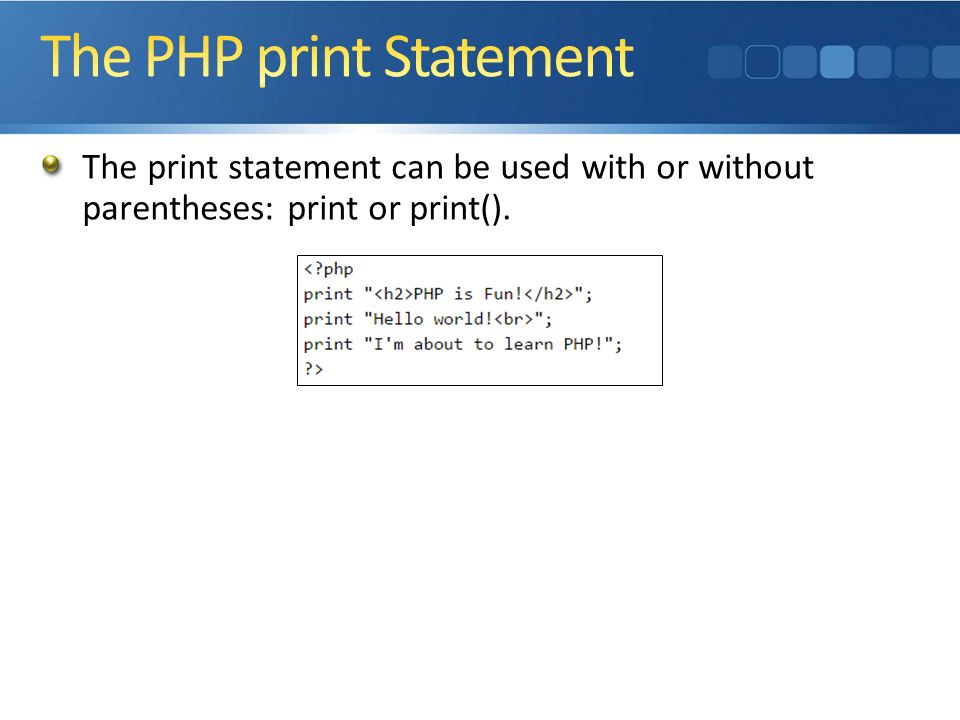 The PHP print Statement

The print statement can be used with or without parentheses: print or print().

<?php
print "<h2>PHP is Fun!</h2>";
print "Hello world!<br>";
print "I'm about to learn PHP!";
?>